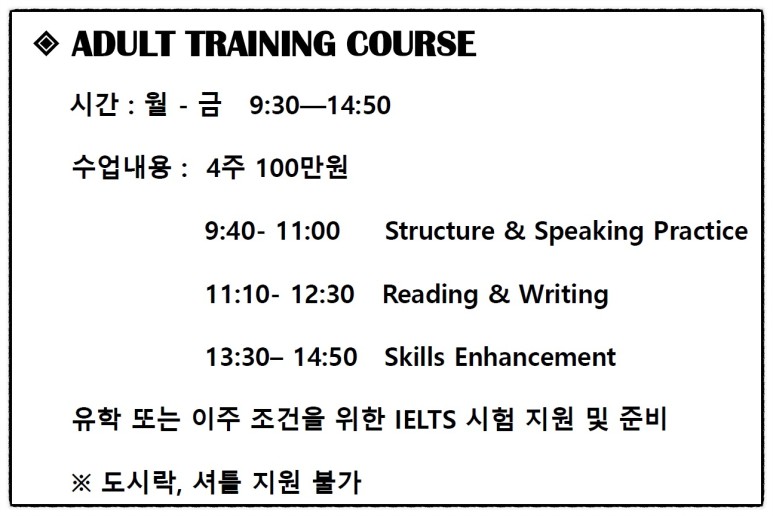 ◈ ADULT TRAINING COURSE

시간 : 월 - 금 9:30—14:50

수업내용 : 4주 100만원

9:40- 11:00 Structure & Speaking Practice

11:10- 12:30 Reading & Writing

13:30– 14:50 Skills Enhancement

유학 또는 이주 조건을 위한 IELTS 시험 지원 및 준비

※ 도시락, 셔틀 지원 불가